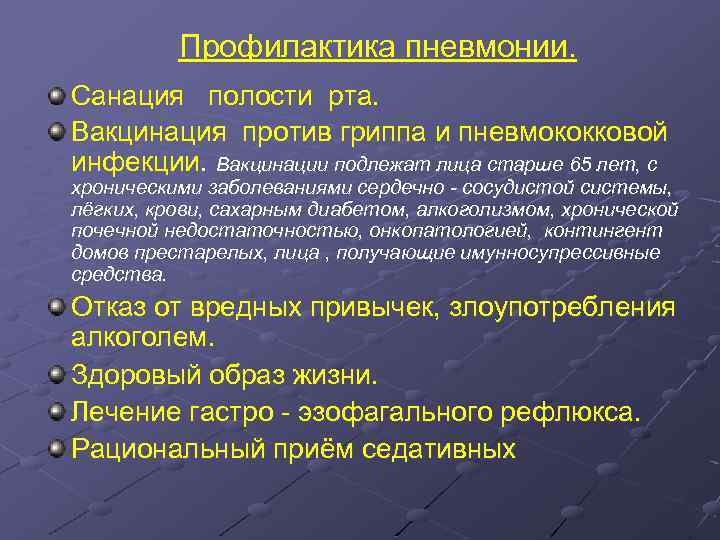 Профилактика пневмонии.

Санация полости рта.

Вакцинация против гриппа и пневмококковой инфекции. Вакцинации подлежат лица старше 65 лет, с хроническими заболеваниями сердечно - сосудистой системы, лёгких, крови, сахарным диабетом, алкоголизмом, хронической почечной недостаточностью, онкопатологией, контингент домов престарелых, лица , получающие имунносупрессивные средства.

Отказ от вредных привычек, злоупотребления алкоголем.

Здоровый образ жизни.

Лечение гастро - эзофагального рефлюкса.

Рациональный приём седативных